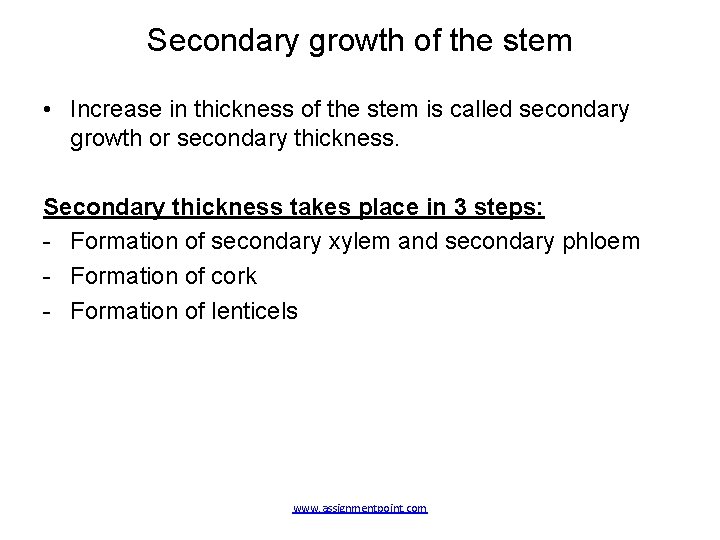 Secondary growth of the stem

• Increase in thickness of the stem is called secondary growth or secondary thickness.

Secondary thickness takes place in 3 steps:
- Formation of secondary xylem and secondary phloem
- Formation of cork
- Formation of lenticels

www.assignmentpoint.com